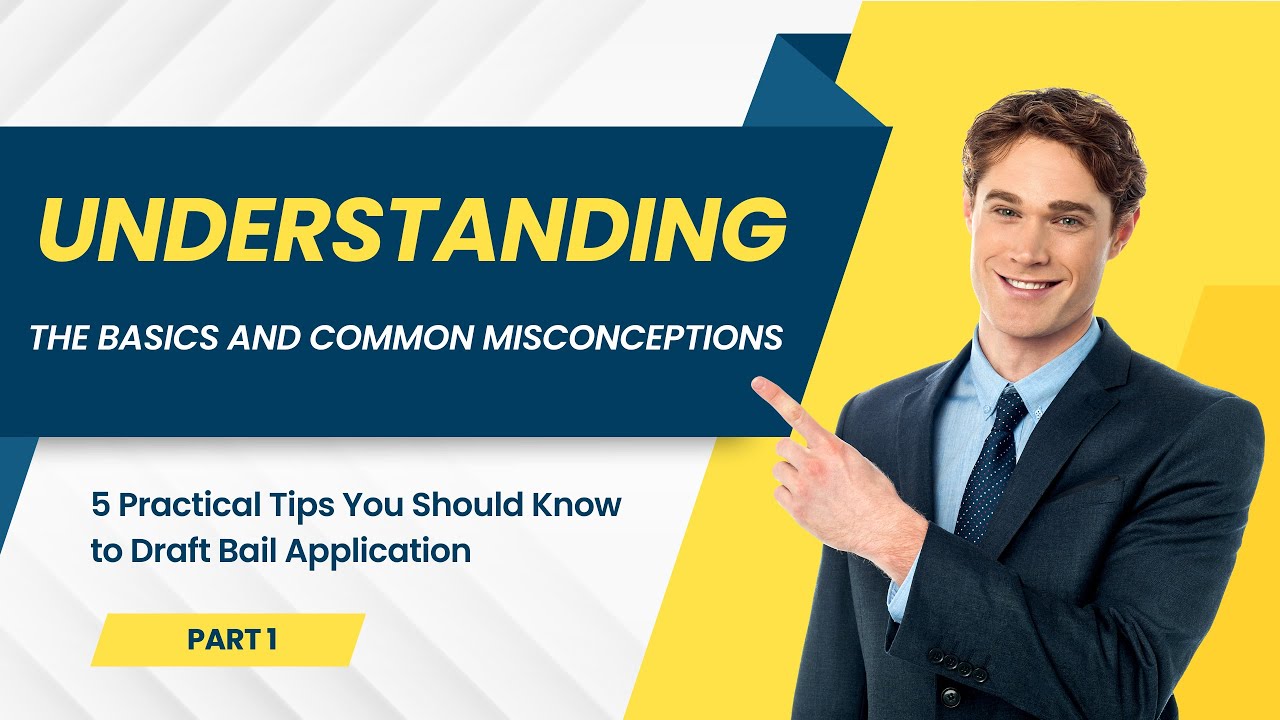 UNDERSTANDING

THE BASICS AND COMMON MISCONCEPTIONS

5 Practical Tips You Should Know to Draft Bail Application

PART 1